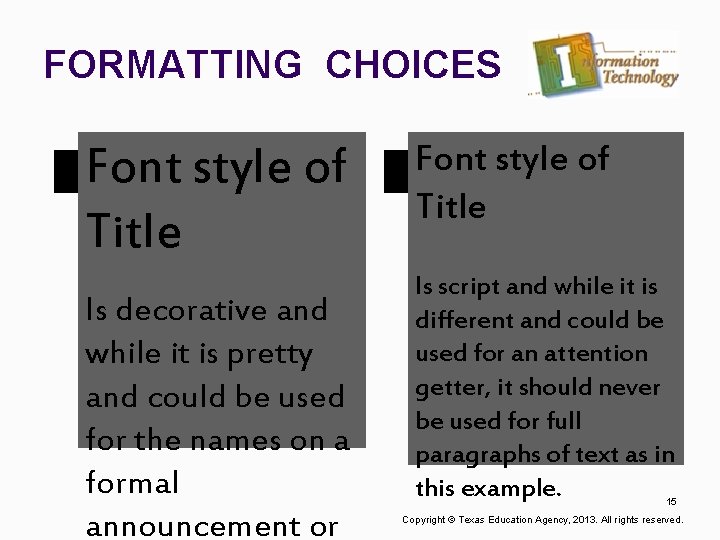 FORMATTING CHOICES

Information Technology

Font style of Title

Is decorative and while it is pretty and could be used for the names on a formal announcement or

Font style of Title

Is script and while it is different and could be used for an attention getter, it should never be used for full paragraphs of text as in this example.

15

Copyright © Texas Education Agency, 2013. All rights reserved.